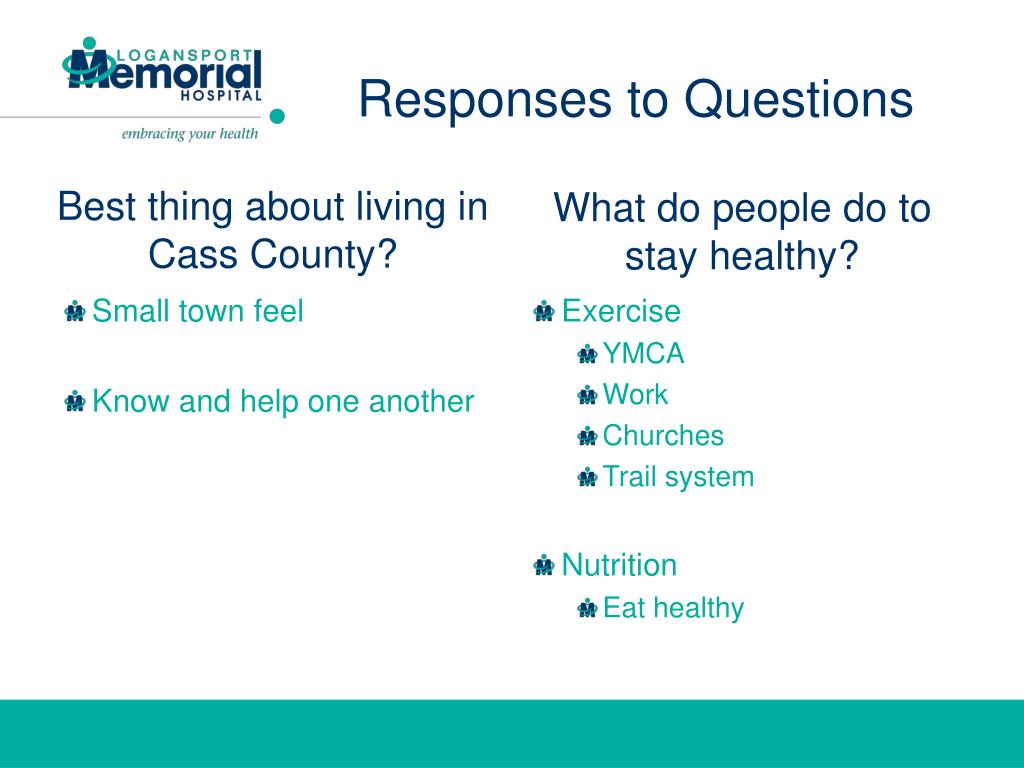 LOGANSPORT
Memorial
HOSPITAL
embracing your health

Responses to Questions

Best thing about living in Cass County?

Small town feel

Know and help one another

What do people do to stay healthy?

Exercise
YMCA
Work
Churches
Trail system

Nutrition
Eat healthy